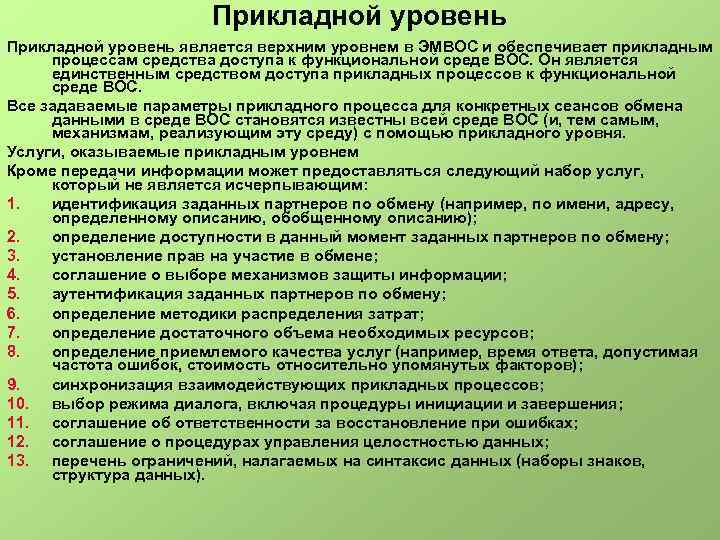 Прикладной уровень

Прикладной уровень является верхним уровнем в ЭМВОС и обеспечивает прикладным процессам средства доступа к функциональной среде ВОС. Он является единственным средством доступа прикладных процессов к функциональной среде ВОС.

Все задаваемые параметры прикладного процесса для конкретных сеансов обмена данными в среде ВОС становятся известны всей среде ВОС (и, тем самым, механизмам, реализующим эту среду) с помощью прикладного уровня.

Услуги, оказываемые прикладным уровнем

Кроме передачи информации может предоставляться следующий набор услуг, который не является исчерпывающим:

1. идентификация заданных партнеров по обмену (например, по имени, адресу, определенному описанию, обобщенному описанию);
2. определение доступности в данный момент заданных партнеров по обмену;
3. установление прав на участие в обмене;
4. соглашение о выборе механизмов защиты информации;
5. аутентификация заданных партнеров по обмену;
6. определение методики распределения затрат;
7. определение достаточного объема необходимых ресурсов;
8. определение приемлемого качества услуг (например, время ответа, допустимая частота ошибок, стоимость относительно упомянутых факторов);
9. синхронизация взаимодействующих прикладных процессов;
10. выбор режима диалога, включая процедуры инициации и завершения;
11. соглашение об ответственности за восстановление при ошибках;
12. соглашение о процедурах управления целостностью данных;
13. перечень ограничений, налагаемых на синтаксис данных (наборы знаков, структура данных).